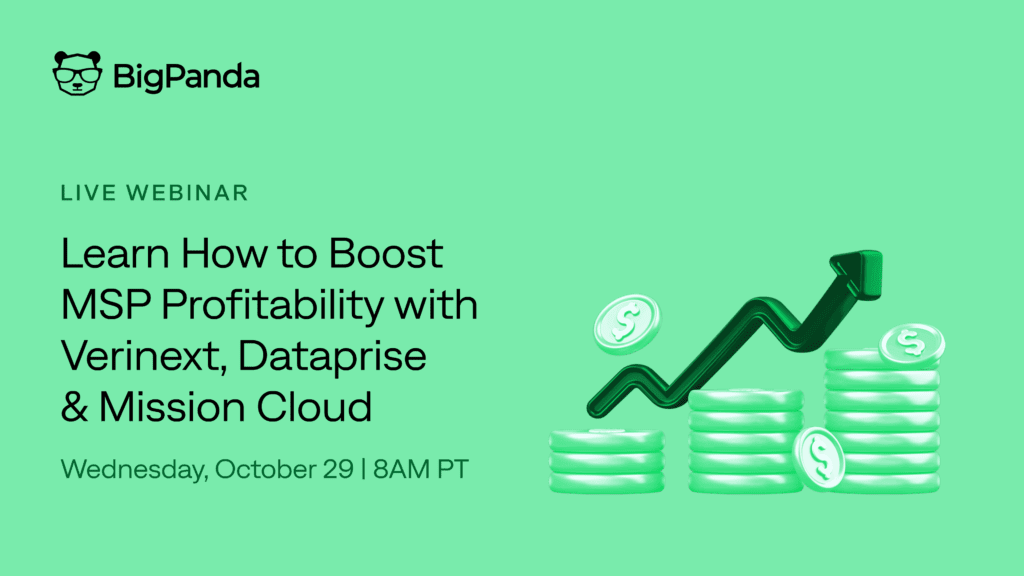 BigPanda

LIVE WEBINAR

Learn How to Boost MSP Profitability with Verinext, Dataprise & Mission Cloud

Wednesday, October 29 | 8AM PT

$

$

$